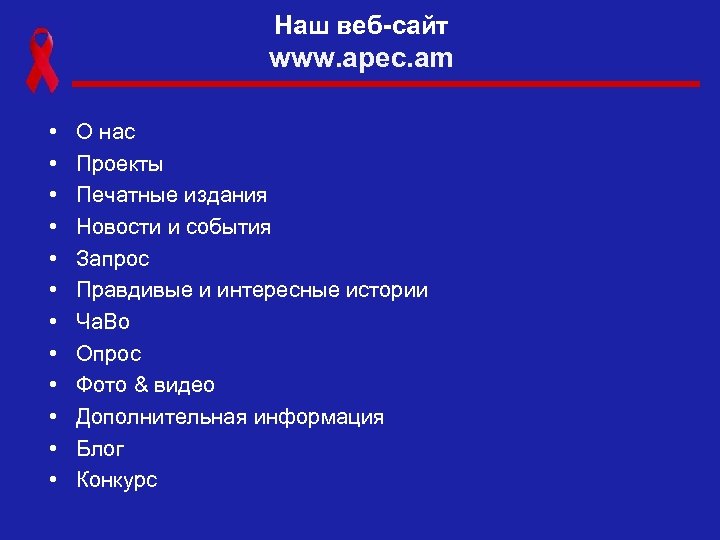 Наш веб-сайт
www.apec.am

• О нас
• Проекты
• Печатные издания
• Новости и события
• Запрос
• Правдивые и интересные истории
• ЧаВо
• Опрос
• Фото & видео
• Дополнительная информация
• Блог
• Конкурс